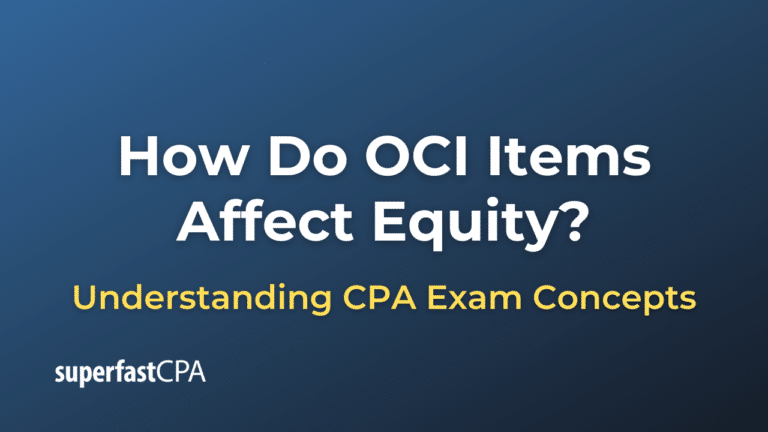 How Do OCI Items Affect Equity?

Understanding CPA Exam Concepts

superfastCPA